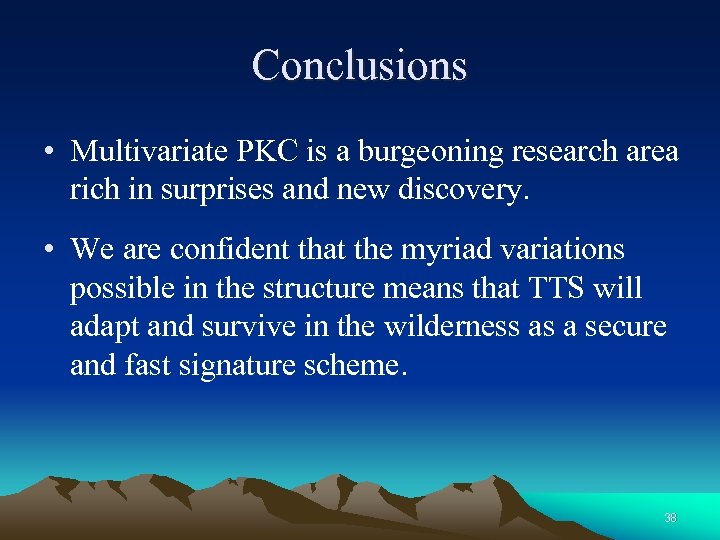 Conclusions

• Multivariate PKC is a burgeoning research area rich in surprises and new discovery.

• We are confident that the myriad variations possible in the structure means that TTS will adapt and survive in the wilderness as a secure and fast signature scheme.

38